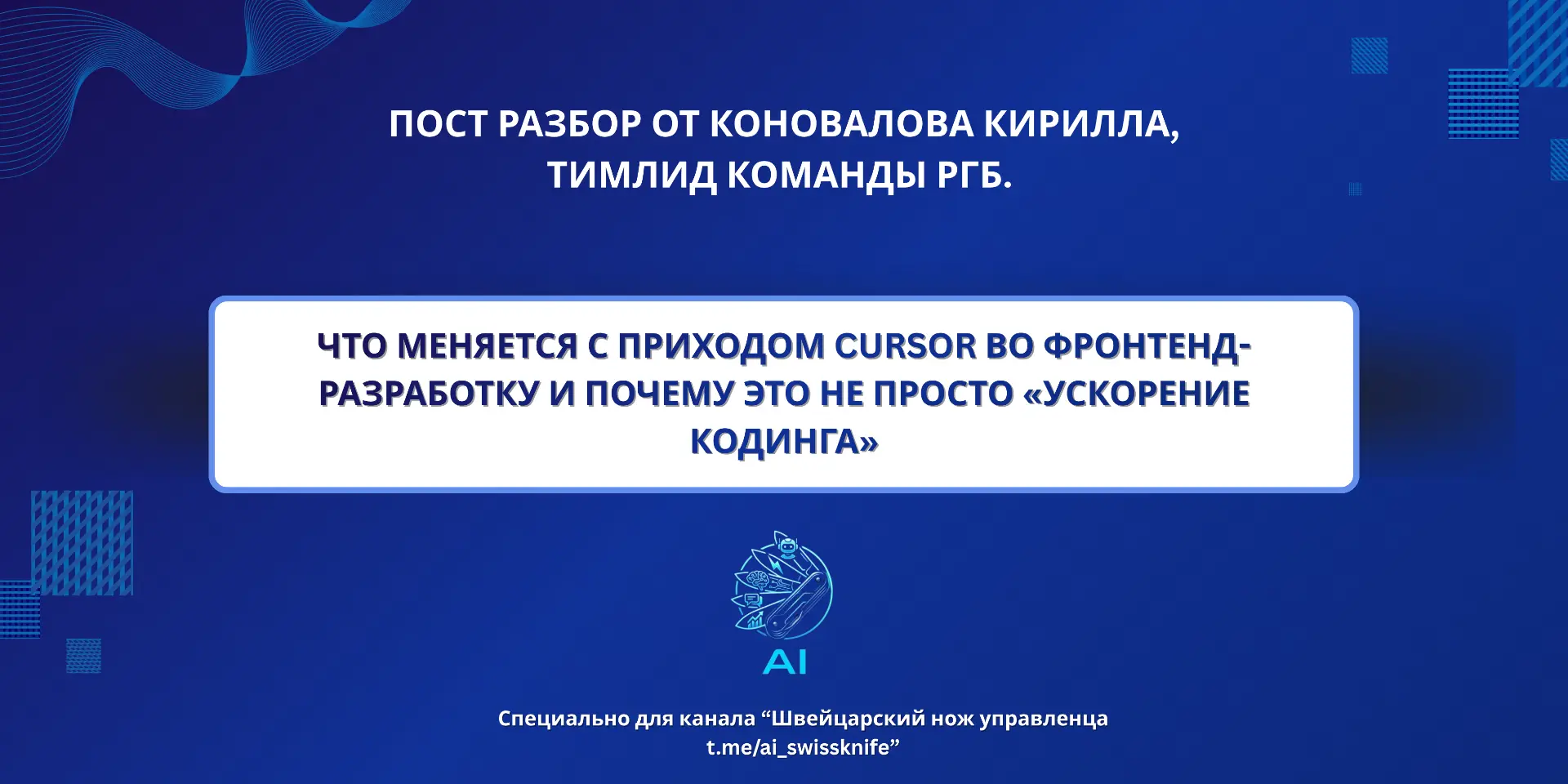 ПОСТ РАЗБОР ОТ КОНОВАЛОВА КИРИЛЛА, ТИМЛИД КОМАНДЫ РГБ.

ЧТО МЕНЯЕТСЯ С ПРИХОДОМ CURSOR ВО ФРОНТЕНД-РАЗРАБОТКУ И ПОЧЕМУ ЭТО НЕ ПРОСТО «УСКОРЕНИЕ КОДИНГА»

AI

Специально для канала “Швейцарский нож управленца t.me/ai_swissknife”